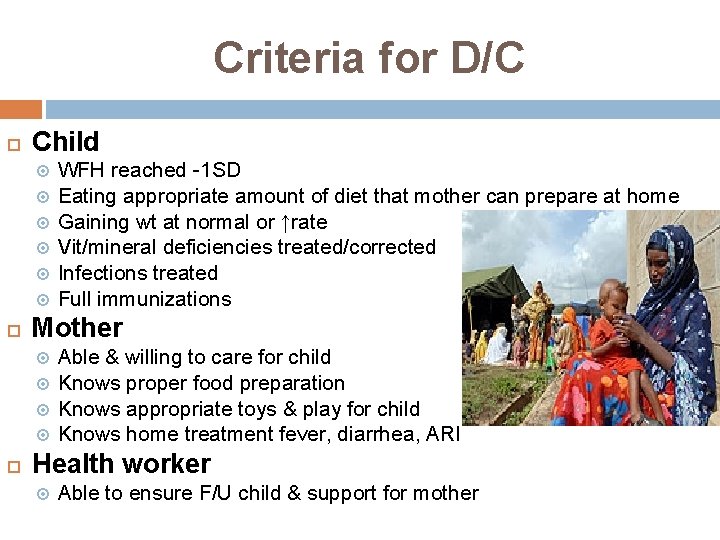 Criteria for D/C

Child
WFH reached -1SD
Eating appropriate amount of diet that mother can prepare at home
Gaining wt at normal or ↑rate
Vit/mineral deficiencies treated/corrected
Infections treated
Full immunizations

Mother
Able & willing to care for child
Knows proper food preparation
Knows appropriate toys & play for child
Knows home treatment fever, diarrhea, ARI

Health worker
Able to ensure F/U child & support for mother